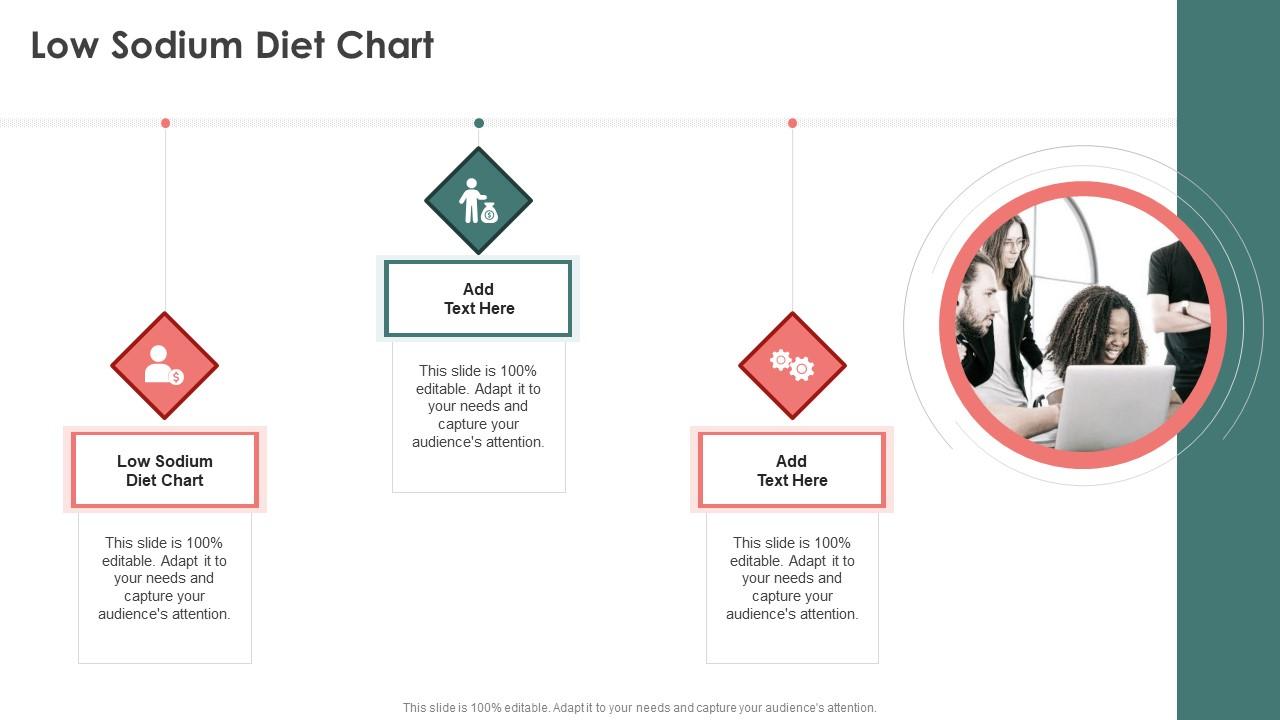 Low Sodium Diet Chart

Low Sodium Diet Chart

This slide is 100% editable. Adapt it to your needs and capture your audience's attention.

Add Text Here

This slide is 100% editable. Adapt it to your needs and capture your audience's attention.

Add Text Here

This slide is 100% editable. Adapt it to your needs and capture your audience's attention.

This slide is 100% editable. Adapt it to your needs and capture your audience's attention.